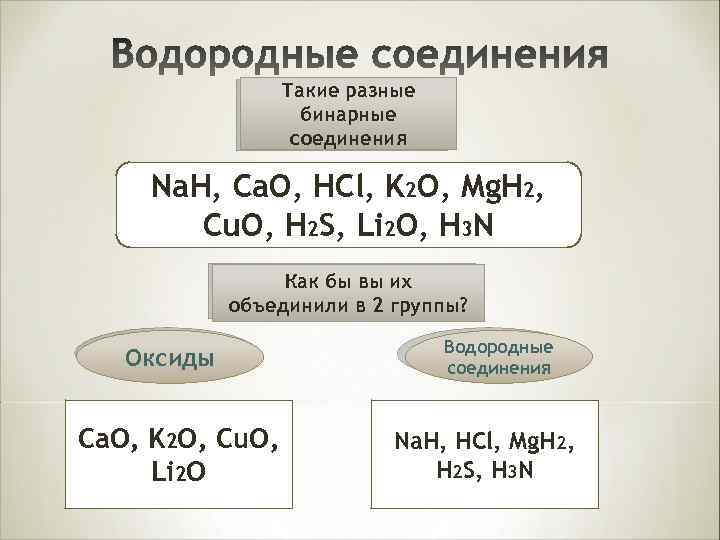 Водородные соединения

Такие разные бинарные соединения

$NaH$, $CaO$, $HCl$, $K_2O$, $MgH_2$, $CuO$, $H_2S$, $Li_2O$, $H_3N$

Как бы вы их объединили в 2 группы?

Оксиды

Водородные соединения

$CaO$, $K_2O$, $CuO$, $Li_2O$

$NaH$, $HCl$, $MgH_2$, $H_2S$, $H_3N$